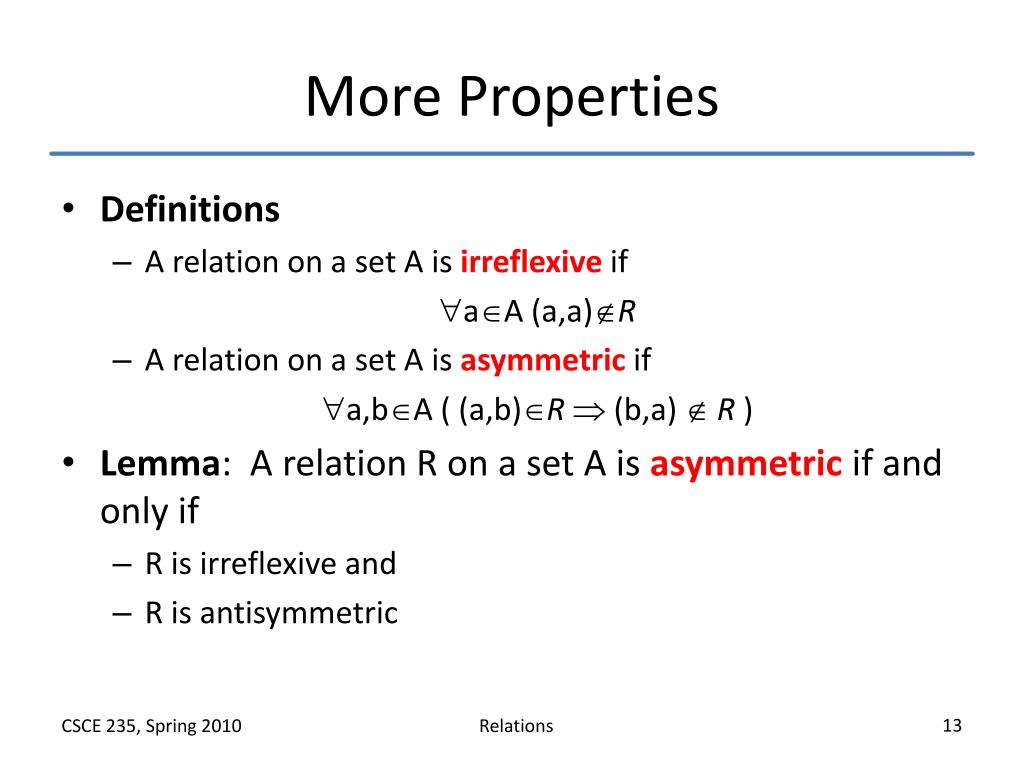 More Properties

• Definitions
– A relation on a set A is irreflexive if
$\forall a \in A\ (a,a) \notin R$
– A relation on a set A is asymmetric if
$\forall a,b \in A\ (\ (a,b) \in R \Rightarrow (b,a) \notin R\ )$

• Lemma: A relation R on a set A is asymmetric if and only if
– R is irreflexive and
– R is antisymmetric

CSCE 235, Spring 2010

Relations

13